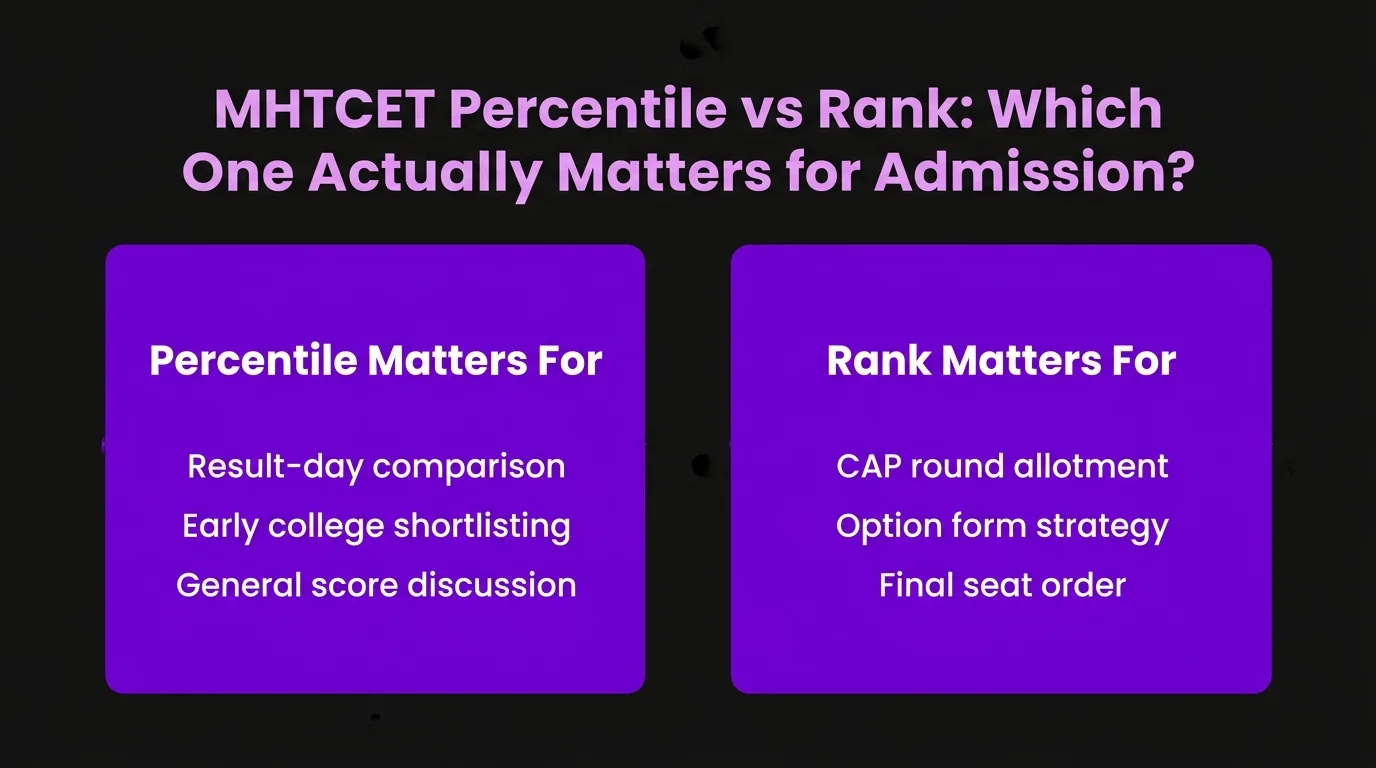 MHTCET Percentile vs Rank: Which One Actually Matters for Admission?

Percentile Matters For

Result-day comparison
Early college shortlisting
General score discussion

Rank Matters For

CAP round allotment
Option form strategy
Final seat order